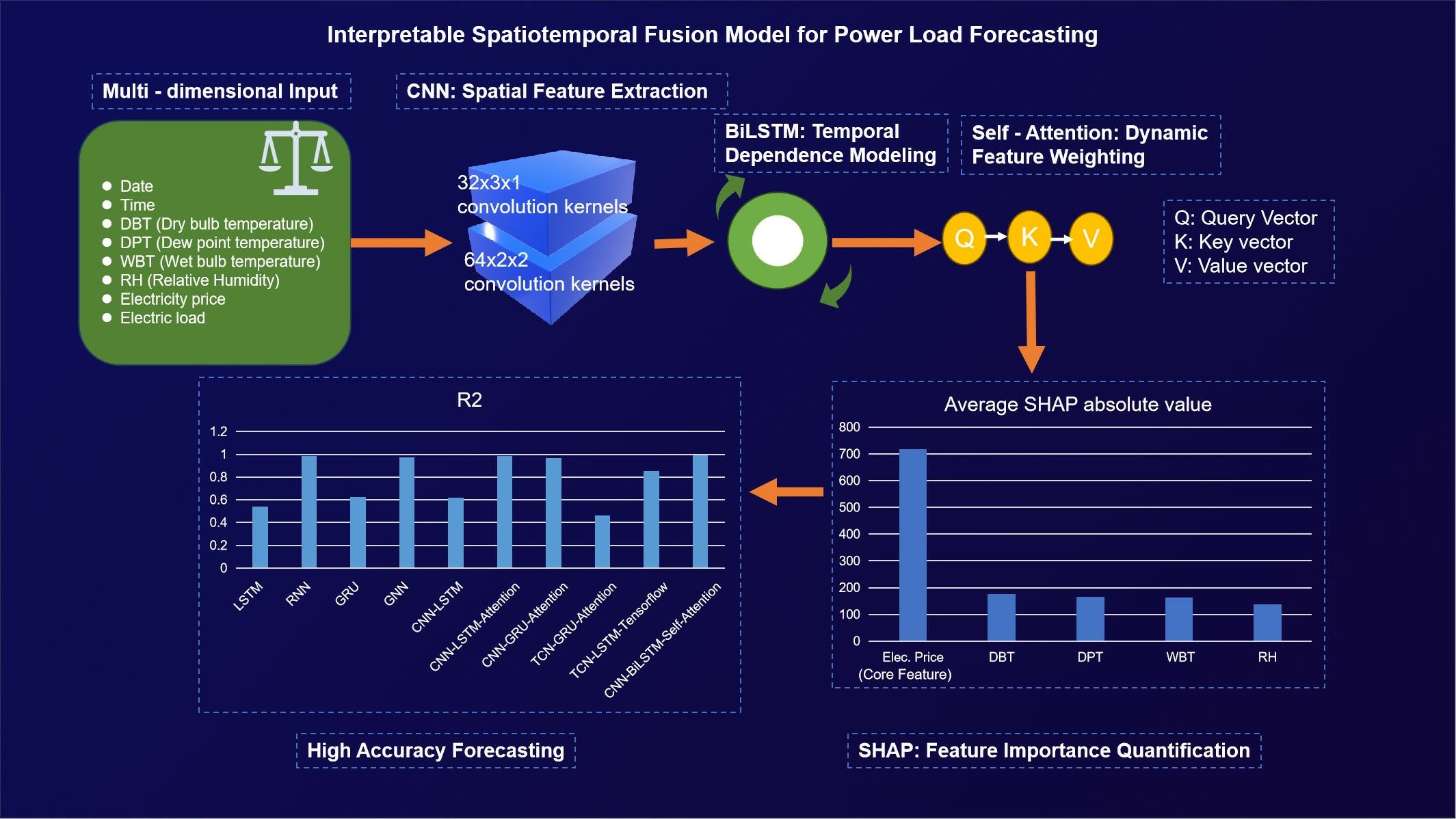 Interpretable Spatiotemporal Fusion Model for Power Load Forecasting

Multi - dimensional Input

CNN: Spatial Feature Extraction

BiLSTM: Temporal Dependence Modeling

Self - Attention: Dynamic Feature Weighting

- Date
- Time
- DBT (Dry bulb temperature)
- DPT (Dew point temperature)
- WBT (Wet bulb temperature)
- RH (Relative Humidity)
- Electricity price
- Electric load

32x3x1 convolution kernels

64x2x2 convolution kernels

Q K V

Q: Query Vector
K: Key vector
V: Value vector

R2

1.2
1
0.8
0.6
0.4
0.2
0

LSTM RNN GRU GNN CNN-LSTM CNN-LSTM-Attention CNN-GRU-Attention TCN-GRU-Attention TCN-LSTM-Tensorflow CNN-BiLSTM-Self-Attention

Average SHAP absolute value

800
700
600
500
400
300
200
100
0

Elec. Price (Core Feature) DBT DPT WBT RH

High Accuracy Forecasting

SHAP: Feature Importance Quantification